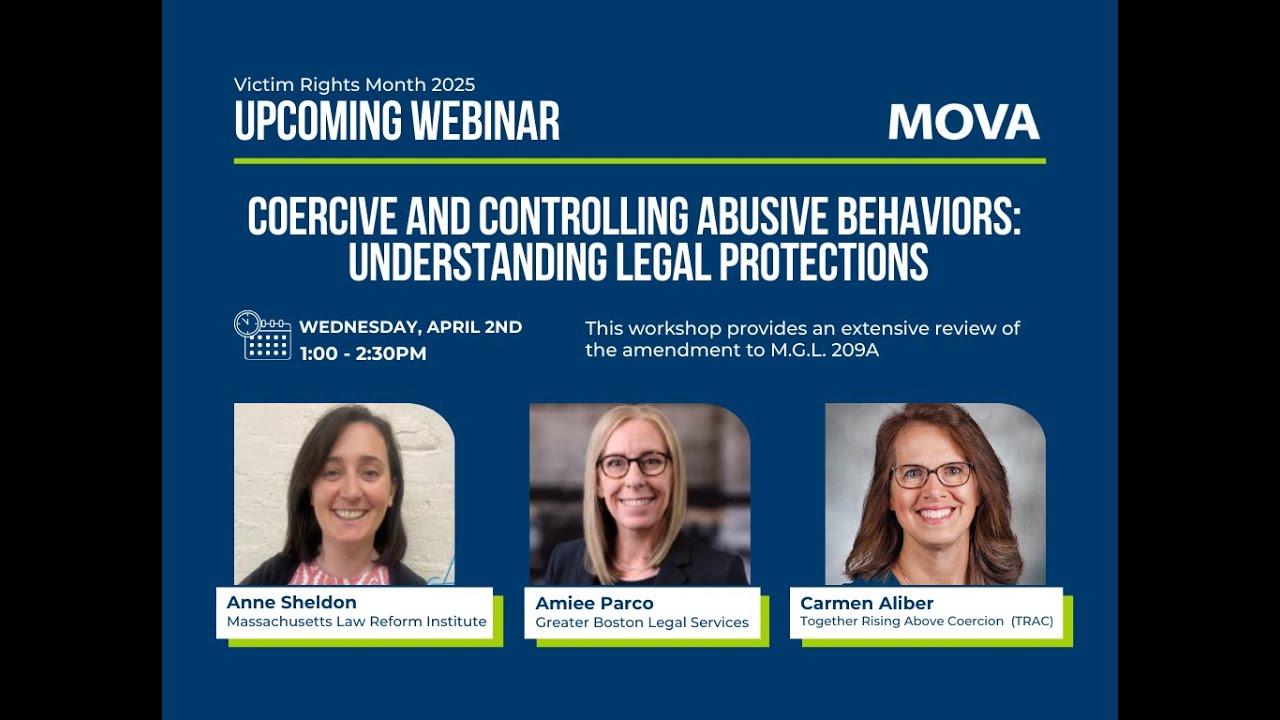 Victim Rights Month 2025
UPCOMING WEBINAR

MOVA

COERCIVE AND CONTROLLING ABUSIVE BEHAVIORS: UNDERSTANDING LEGAL PROTECTIONS

WEDNESDAY, APRIL 2ND
1:00 - 2:30PM

This workshop provides an extensive review of the amendment to M.G.L. 209A

Anne Sheldon
Massachusetts Law Reform Institute

Amiee Parco
Greater Boston Legal Services

Carmen Aliber
Together Rising Above Coercion (TRAC)